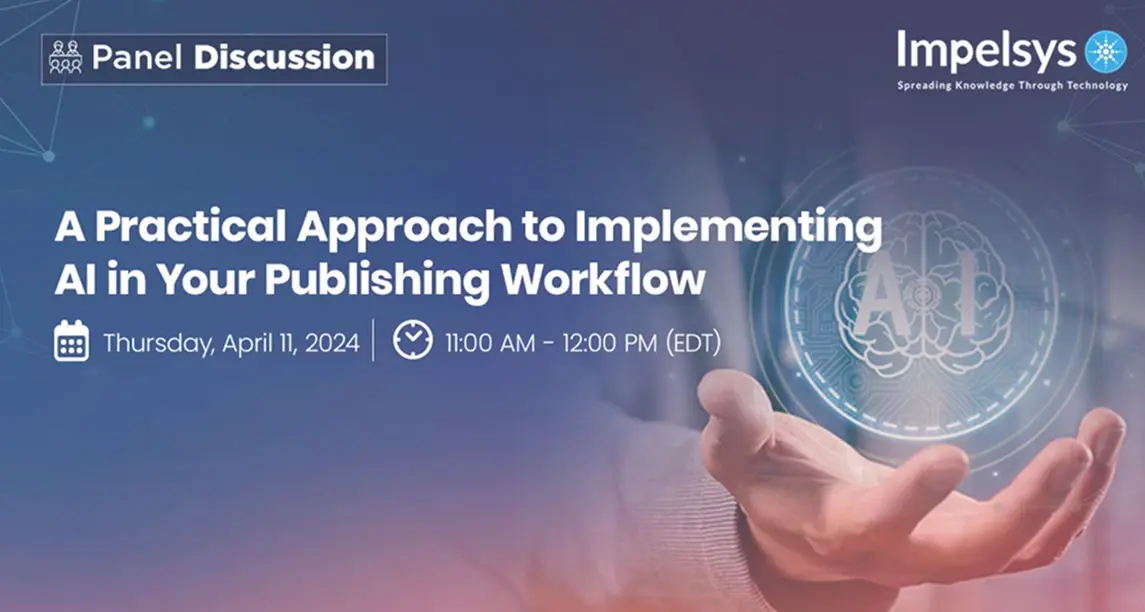 Panel Discussion

Impelsys
Spreading Knowledge Through Technology

A Practical Approach to Implementing AI in Your Publishing Workflow

Thursday, April 11, 2024 | 11:00 AM - 12:00 PM (EDT)

AI